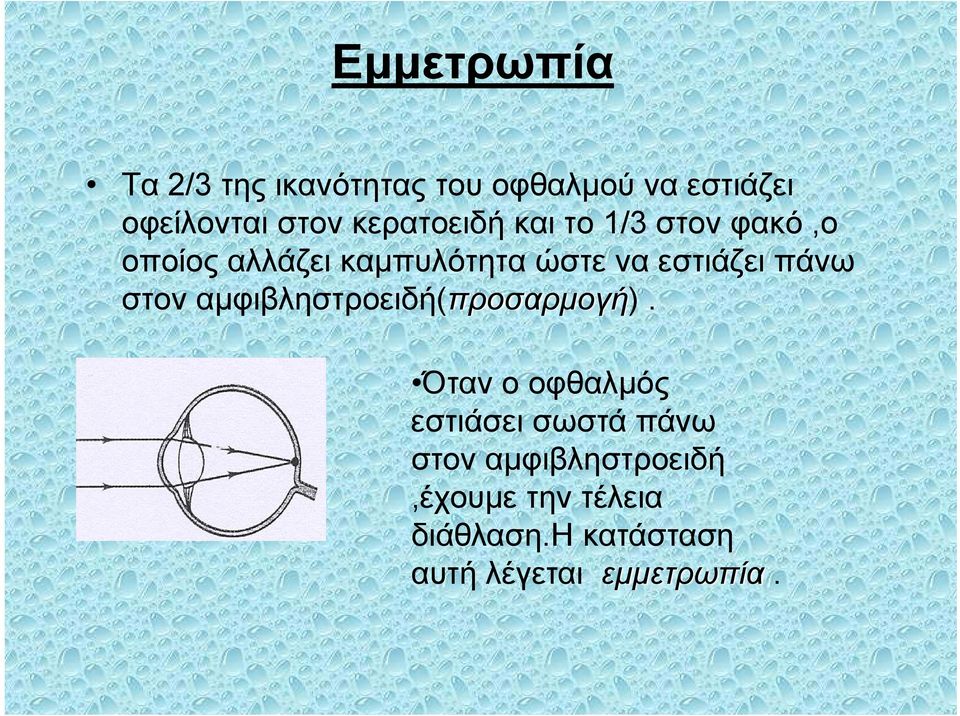 Εμμετρωπία

• Τα 2/3 της ικανότητας του οφθαλμού να εστιάζει οφείλονται στον κερατοειδή και το 1/3 στον φακό ,ο οποίος αλλάζει καμπυλότητα ώστε να εστιάζει πάνω στον αμφιβληστροειδή(προσαρμογή) .

•Όταν ο οφθαλμός εστιάσει σωστά πάνω στον αμφιβληστροειδή ,έχουμε την τέλεια διάθλαση.Η κατάσταση αυτή λέγεται εμμετρωπία .